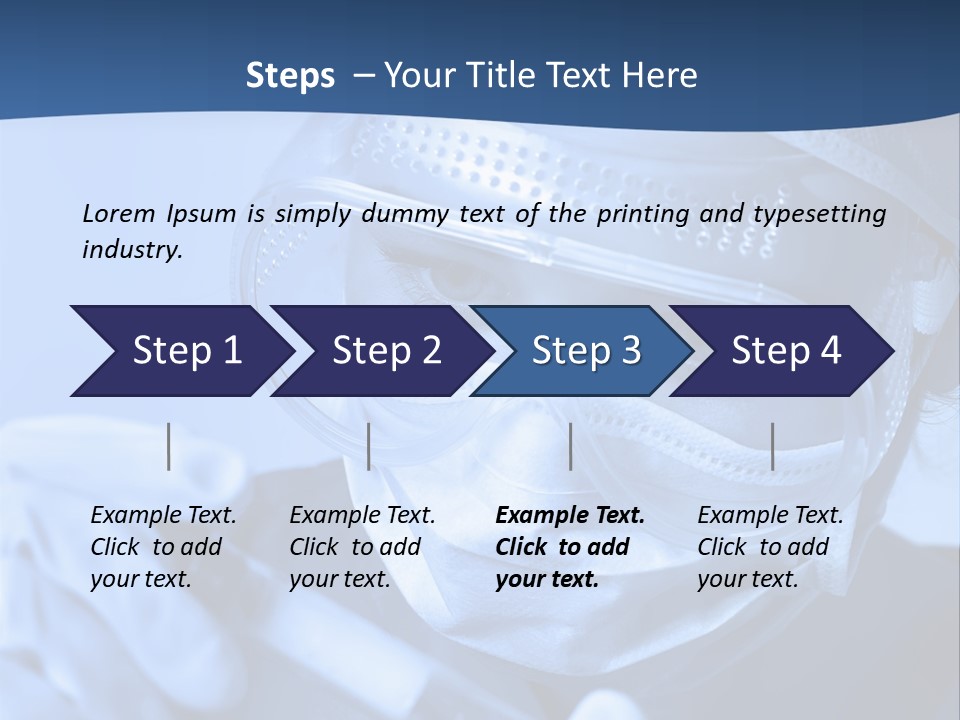 Steps – Your Title Text Here

Lorem Ipsum is simply dummy text of the printing and typesetting industry.

Step 1

Step 2

Step 3

Step 4

Example Text. Click to add your text.

Example Text. Click to add your text.

Example Text. Click to add your text.

Example Text. Click to add your text.